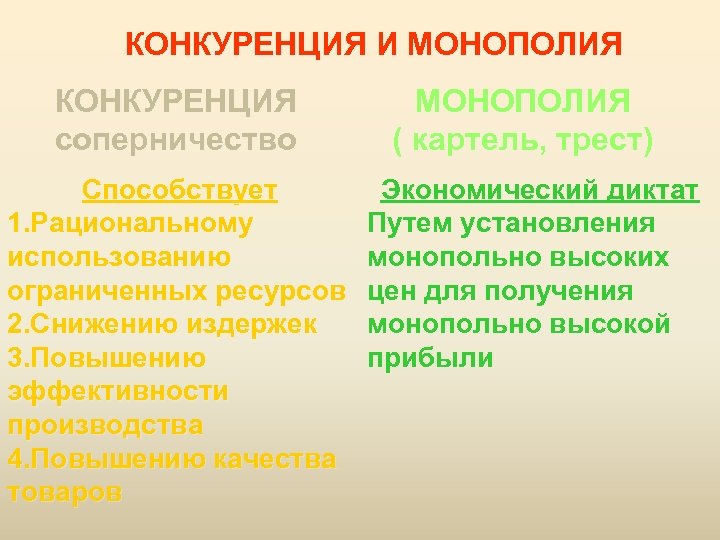 КОНКУРЕНЦИЯ И МОНОПОЛИЯ

КОНКУРЕНЦИЯ
соперничество

Способствует
1.Рациональному использованию ограниченных ресурсов
2.Снижению издержек
3.Повышению эффективности производства
4.Повышению качества товаров

МОНОПОЛИЯ
( картель, трест)

Экономический диктат
Путем установления монопольно высоких цен для получения монопольно высокой прибыли